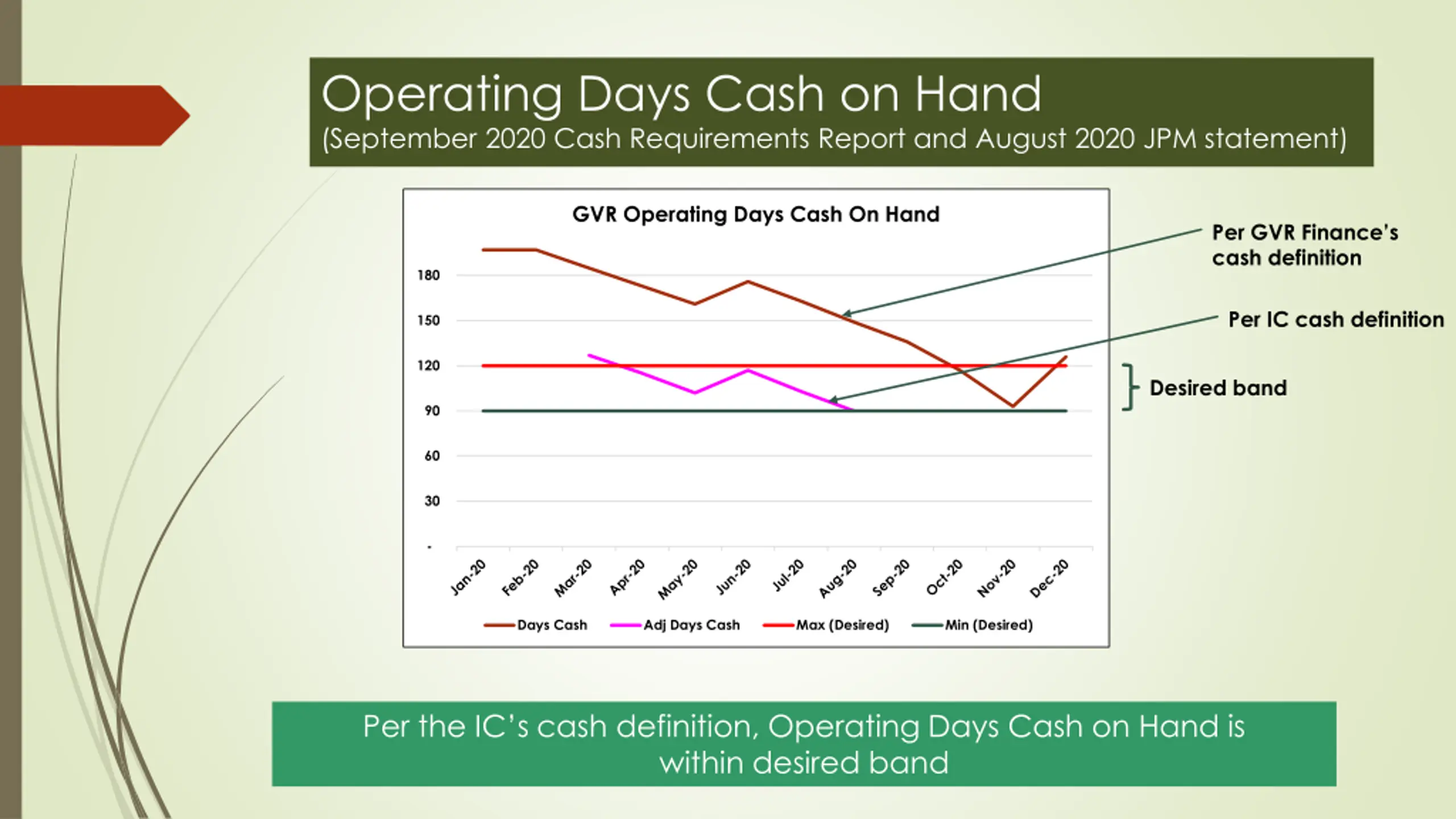 Operating Days Cash on Hand
(September 2020 Cash Requirements Report and August 2020 JPM statement)

GVR Operating Days Cash On Hand

180
150
120
90
60
30
-

Jan-20 Feb-20 Mar-20 Apr-20 May-20 Jun-20 Jul-20 Aug-20 Sep-20 Oct-20 Nov-20 Dec-20

Days Cash
Adj Days Cash
Max (Desired)
Min (Desired)

Per GVR Finance's cash definition

Per IC cash definition

Desired band

Per the IC's cash definition, Operating Days Cash on Hand is within desired band